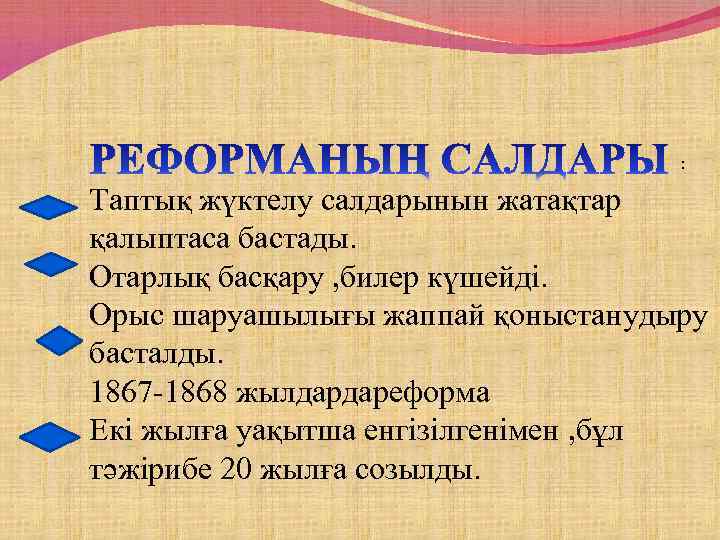 РЕФОРМАНЫҢ САЛДАРЫ :

Таптық жүктелу салдарынын жатақтар қалыптаса бастады.

Отарлық басқару ,билер күшейді.

Орыс шаруашылығы жаппай қоныстанудыру басталды.

1867-1868 жылдардареформа

Екі жылға уақытша енгізілгенімен ,бұл тәжірибе 20 жылға созылды.